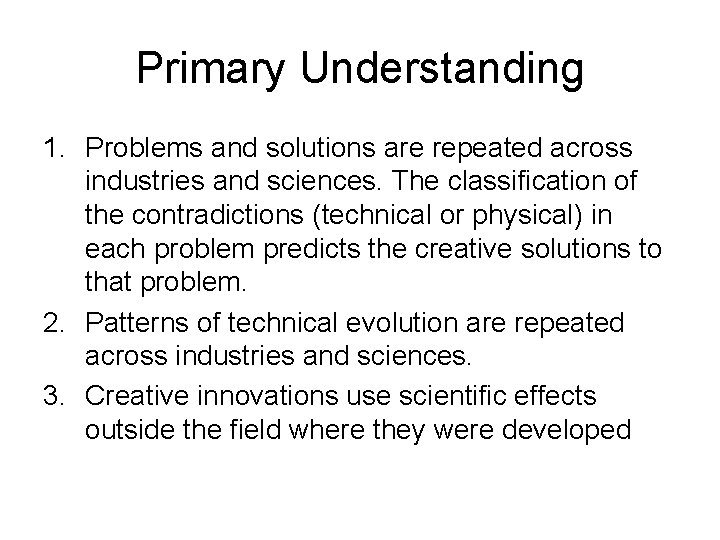 Primary Understanding

1. Problems and solutions are repeated across industries and sciences. The classification of the contradictions (technical or physical) in each problem predicts the creative solutions to that problem.
2. Patterns of technical evolution are repeated across industries and sciences.
3. Creative innovations use scientific effects outside the field where they were developed